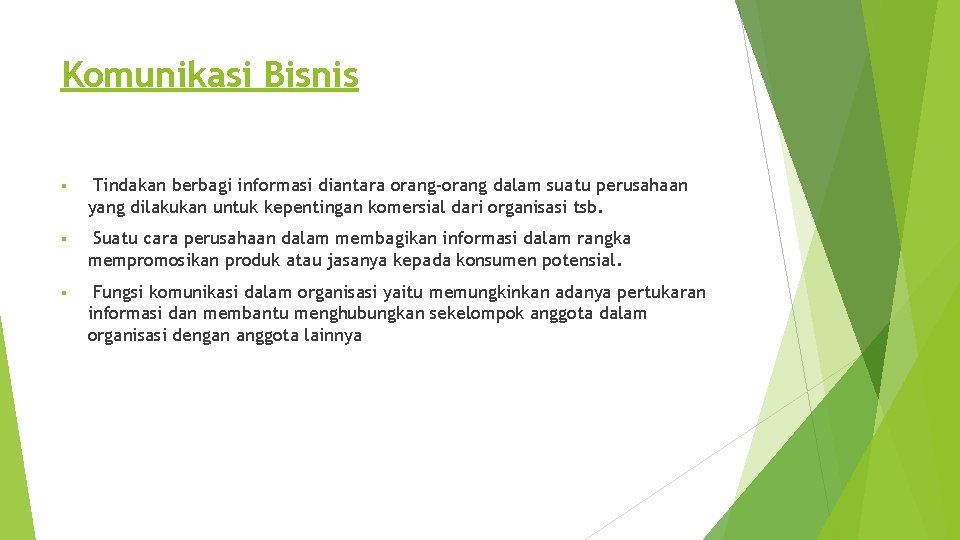 Komunikasi Bisnis

▪ Tindakan berbagi informasi diantara orang-orang dalam suatu perusahaan yang dilakukan untuk kepentingan komersial dari organisasi tsb.

▪ Suatu cara perusahaan dalam membagikan informasi dalam rangka mempromosikan produk atau jasanya kepada konsumen potensial.

▪ Fungsi komunikasi dalam organisasi yaitu memungkinkan adanya pertukaran informasi dan membantu menghubungkan sekelompok anggota dalam organisasi dengan anggota lainnya